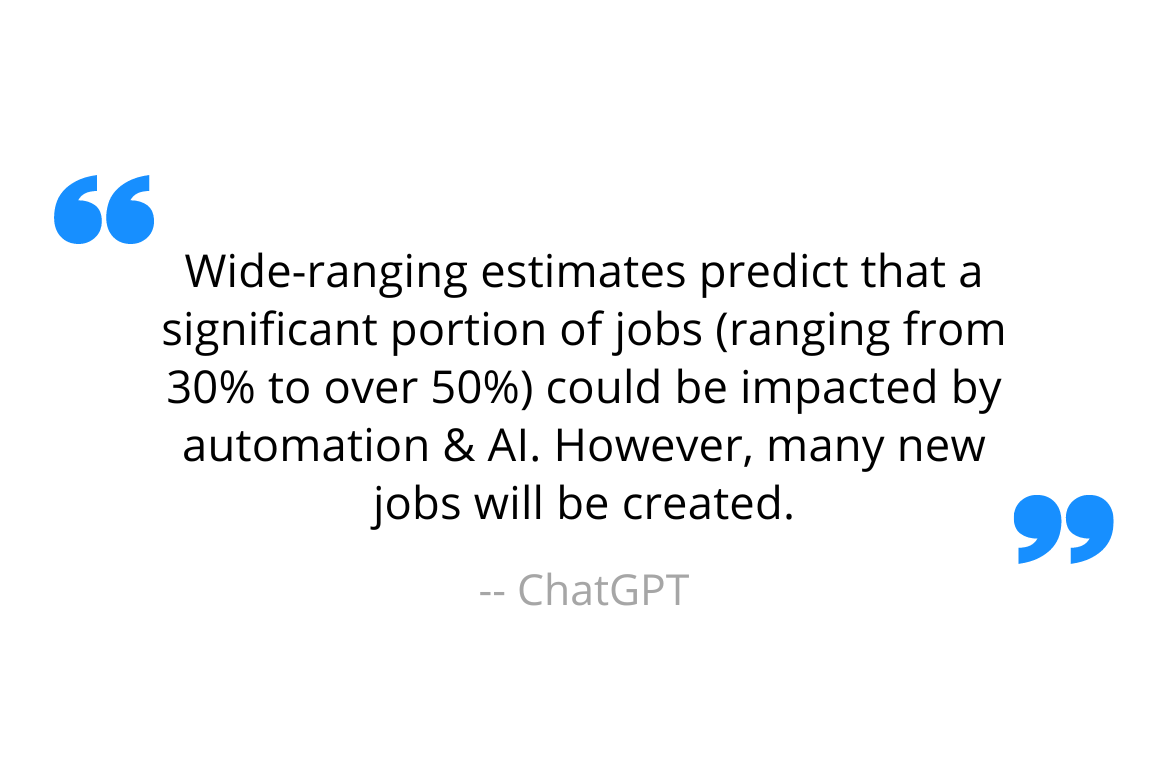 “

Wide-ranging estimates predict that a significant portion of jobs (ranging from 30% to over 50%) could be impacted by automation & AI. However, many new jobs will be created.

”

-- ChatGPT